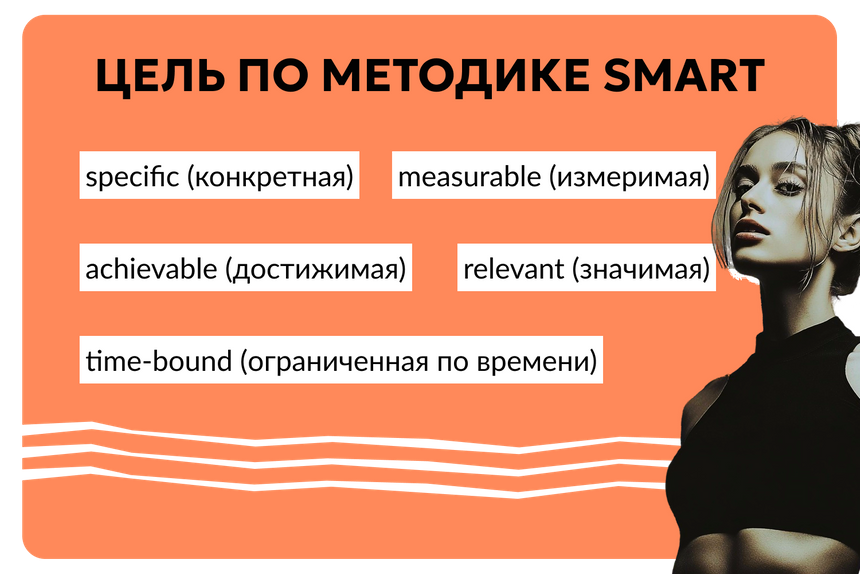 ЦЕЛЬ ПО МЕТОДИКЕ SMART

specific (конкретная)

measurable (измеримая)

achievable (достижимая)

relevant (значимая)

time-bound (ограниченная по времени)